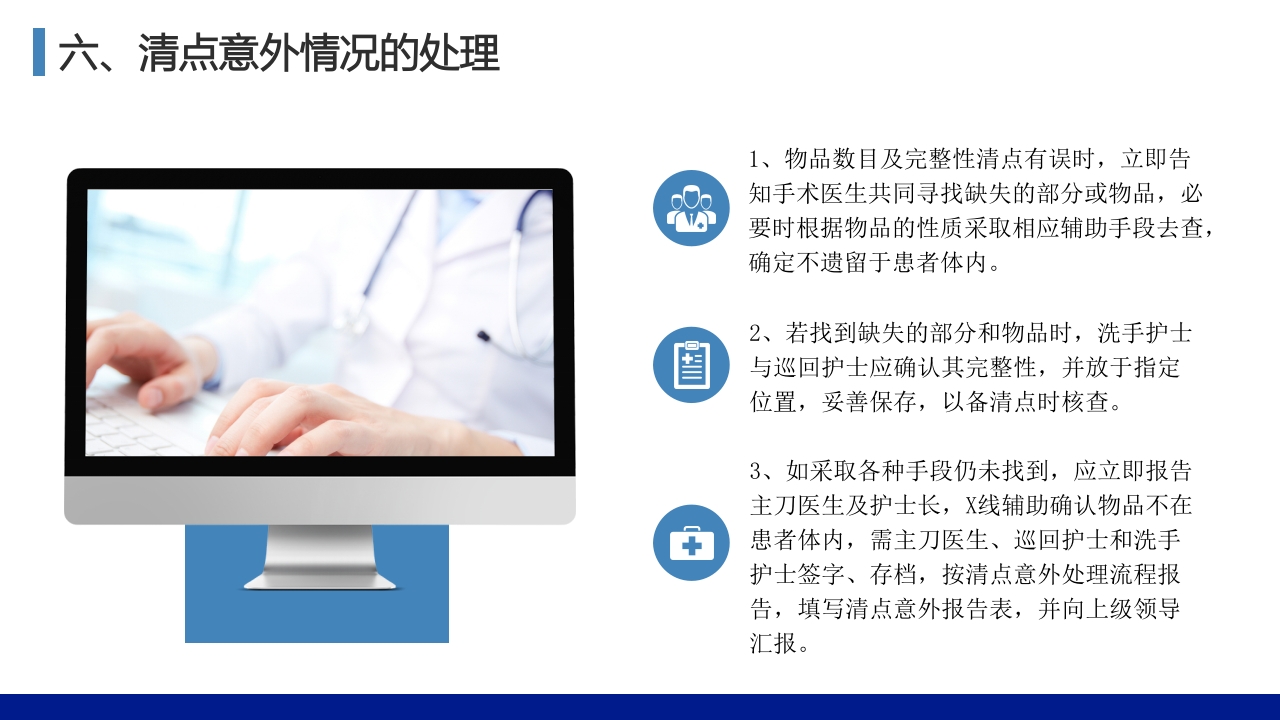 六、清点意外情况的处理

1、物品数目及完整性清点有误时，立即告知手术医生共同寻找缺失的部分或物品，必要时根据物品的性质采取相应辅助手段去查，确定不遗留于患者体内。

2、若找到缺失的部分和物品时，洗手护士与巡回护士应确认其完整性，并放于指定位置，妥善保存，以备清点时核查。

3、如采取各种手段仍未找到，应立即报告主刀医生及护士长，X线辅助确认物品不在患者体内，需主刀医生、巡回护士和洗手护士签字、存档，按清点意外处理流程报告，填写清点意外报告表，并向上级领导汇报。